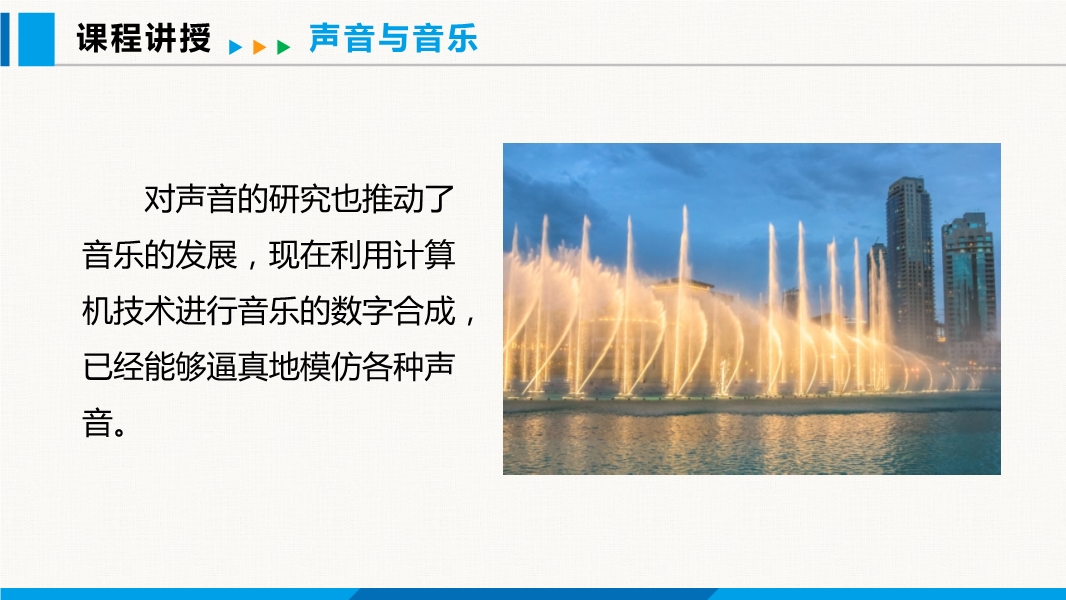 课程讲授 声音与音乐

对声音的研究也推动了音乐的发展，现在利用计算机技术进行音乐的数字合成，已经能够逼真地模仿各种声音。